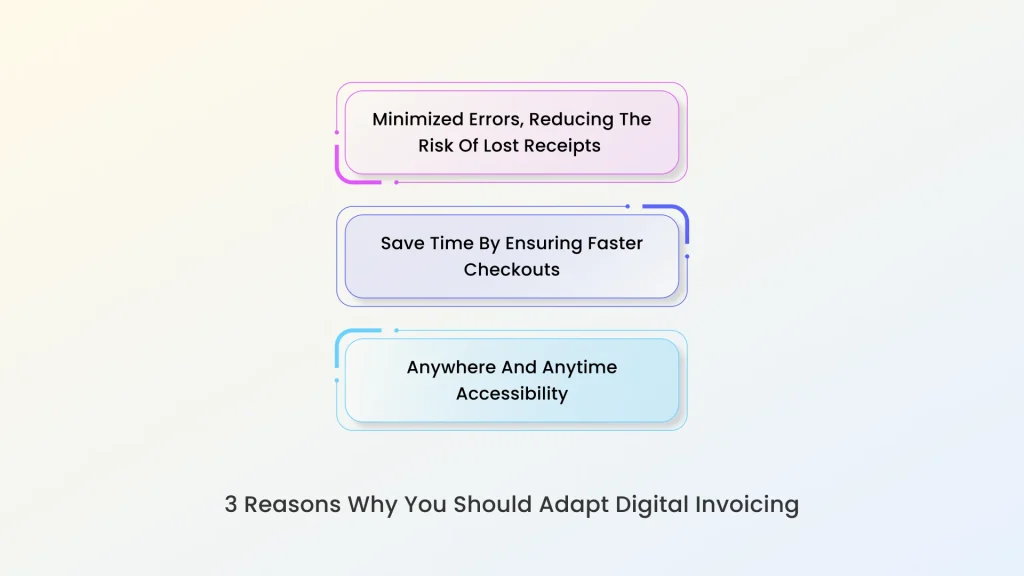 Minimized Errors, Reducing The Risk Of Lost Receipts

Save Time By Ensuring Faster Checkouts

Anywhere And Anytime Accessibility

3 Reasons Why You Should Adapt Digital Invoicing